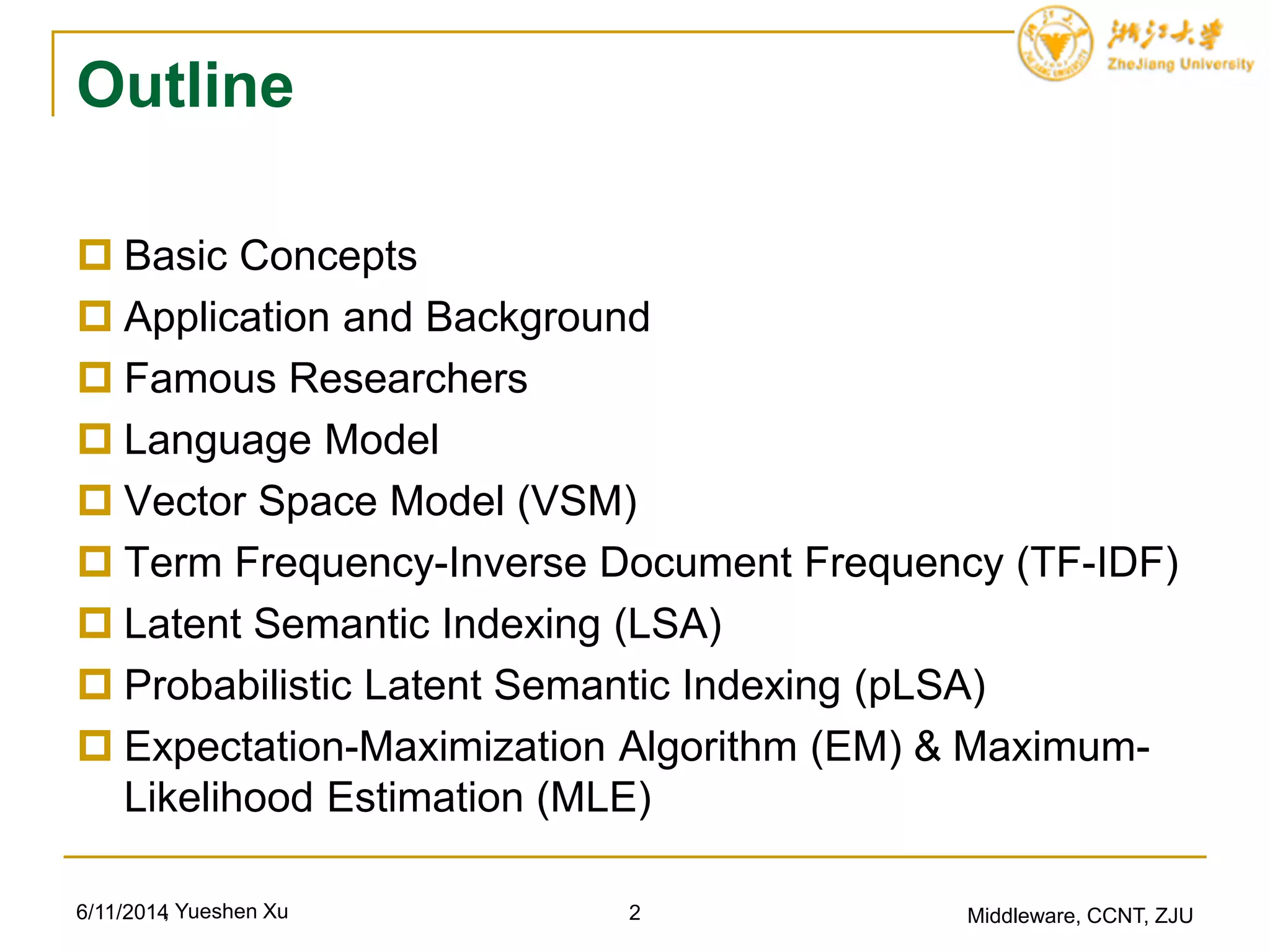 浙江大学
ZheJiang University

Outline

Basic Concepts
Application and Background
Famous Researchers
Language Model
Vector Space Model (VSM)
Term Frequency-Inverse Document Frequency (TF-IDF)
Latent Semantic Indexing (LSA)
Probabilistic Latent Semantic Indexing (pLSA)
Expectation-Maximization Algorithm (EM) & Maximum-Likelihood Estimation (MLE)

6/11/2014, Yueshen Xu
2
Middleware, CCNT, ZJU